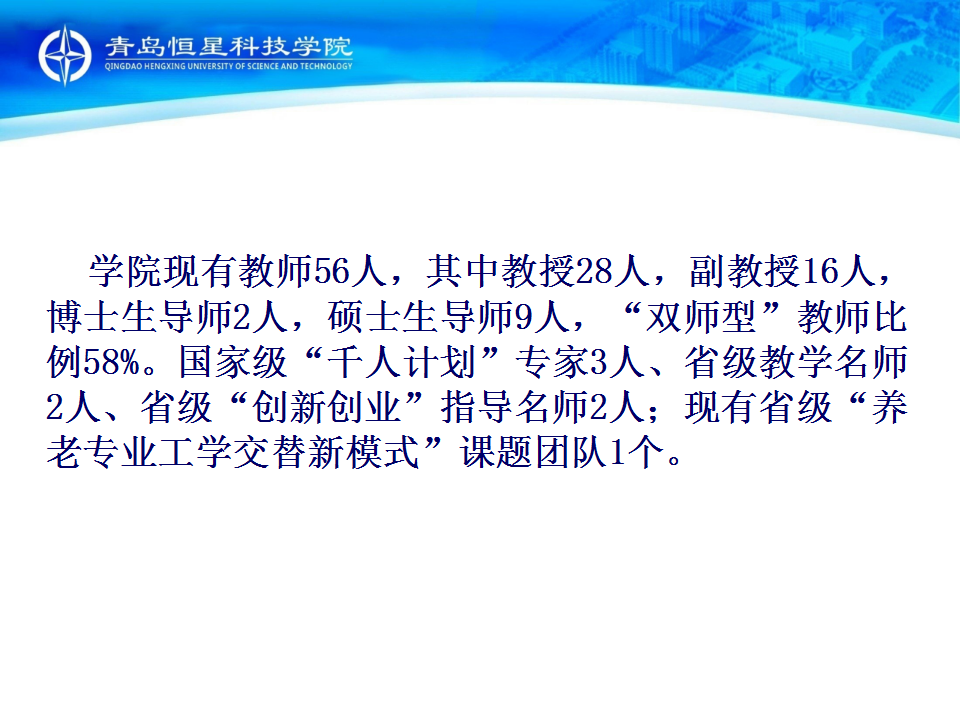 青岛恒星科技学院
QINGDAO HENGXING UNIVERSITY OF SCIENCE AND TECHNOLOGY

学院现有教师56人，其中教授28人，副教授16人，博士生导师2人，硕士生导师9人，“双师型”教师比例58%。国家级“千人计划”专家3人、省级教学名师2人、省级“创新创业”指导名师2人；现有省级“养老专业工学交替新模式”课题团队1个。